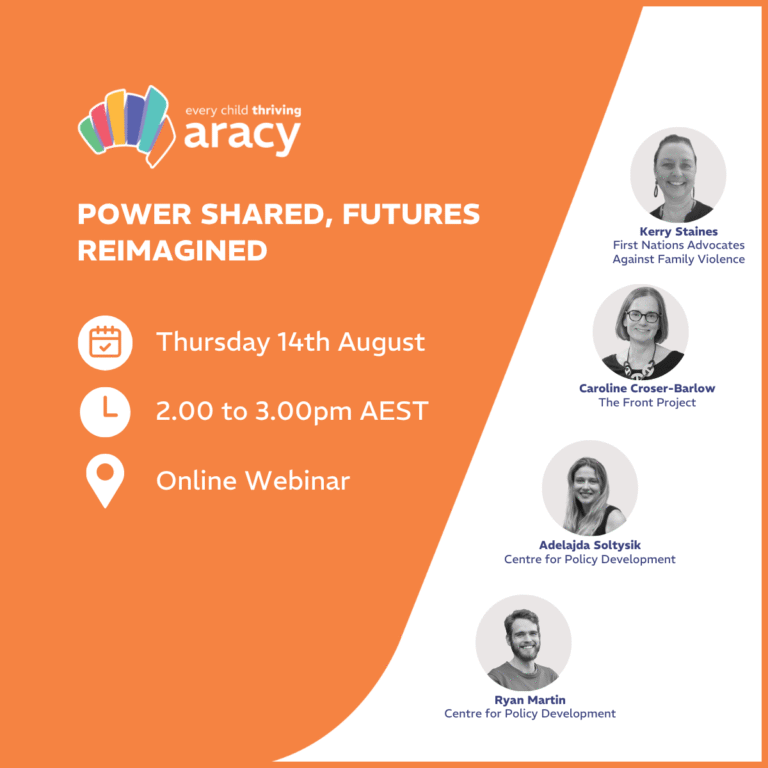 every child thriving
aracy

POWER SHARED, FUTURES REIMAGINED

Thursday 14th August

2.00 to 3.00pm AEST

Online Webinar

Kerry Staines
First Nations Advocates Against Family Violence

Caroline Croser-Barlow
The Front Project

Adelajda Soltysik
Centre for Policy Development

Ryan Martin
Centre for Policy Development